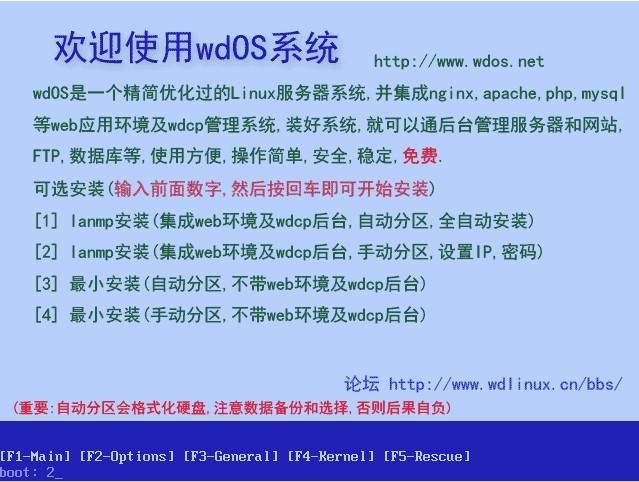 欢迎使用wdOS系统 http://www.wdos.net

wdOS是一个精简优化过的Linux服务器系统,并集成nginx,apache,php,mysql等web应用环境及wdcp管理系统,装好系统,就可以通后台管理服务器和网站,FTP,数据库等,使用方便,操作简单,安全,稳定,免费.

可选安装(输入前面数字,然后按回车即可开始安装)

[1] lanmp安装(集成web环境及wdcp后台,自动分区,全自动安装)

[2] lanmp安装(集成web环境及wdcp后台,手动分区,设置IP,密码)

[3] 最小安装(自动分区,不带web环境及wdcp后台)

[4] 最小安装(手动分区,不带web环境及wdcp后台)

论坛 http://www.wdlinux.cn/bbs/

(重要:自动分区会格式化硬盘,注意数据备份和选择,否则后果自负)

[F1-Main] [F2-Options] [F3-General] [F4-Kernel] [F5-Rescue]
boot: 2_